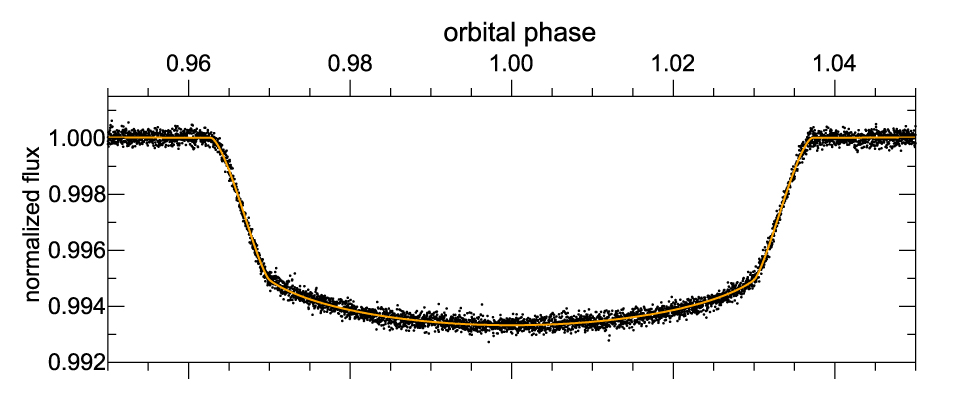 orbital phase

0.96 0.98 1.00 1.02 1.04

normalized flux

1.000
0.998
0.996
0.994
0.992